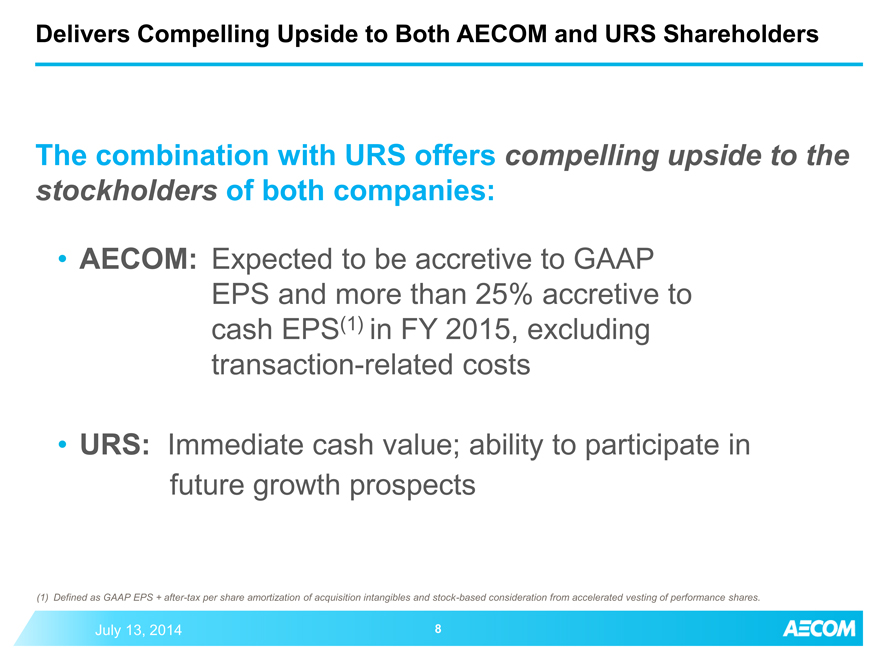 Delivers Compelling Upside to Both AECOM and URS Shareholders

The combination with URS offers compelling upside to the stockholders of both companies:

• AECOM: Expected to be accretive to GAAP EPS and more than 25% accretive to cash EPS$^{(1)}$ in FY 2015, excluding transaction-related costs

• URS: Immediate cash value; ability to participate in future growth prospects

(1) Defined as GAAP EPS + after-tax per share amortization of acquisition intangibles and stock-based consideration from accelerated vesting of performance shares.

July 13, 2014

8

AECOM